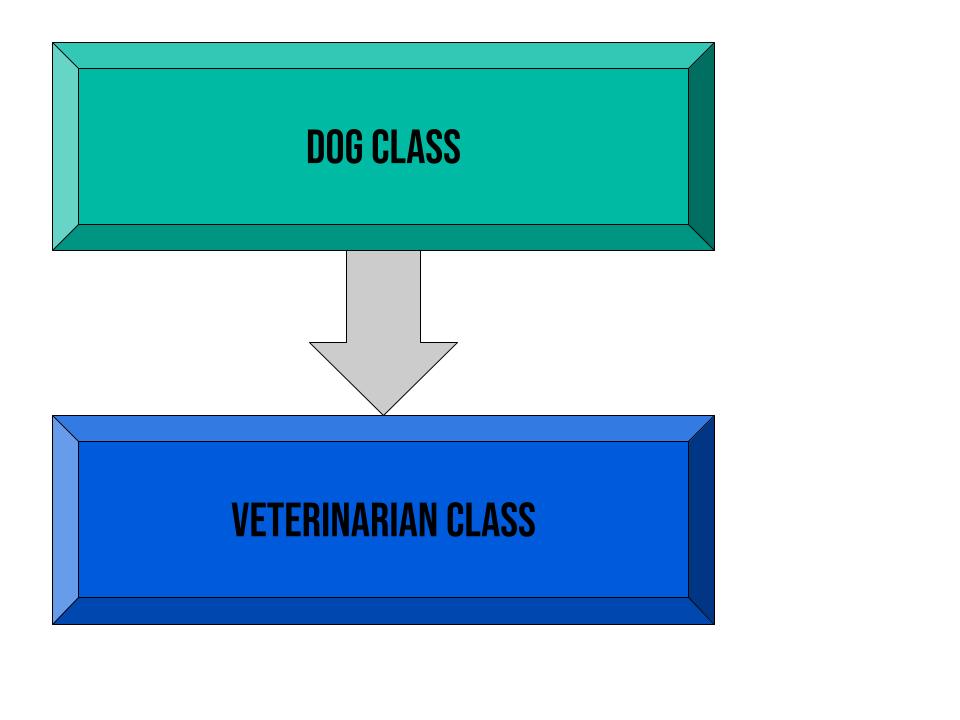 DOG CLASS

VETERINARIAN CLASS